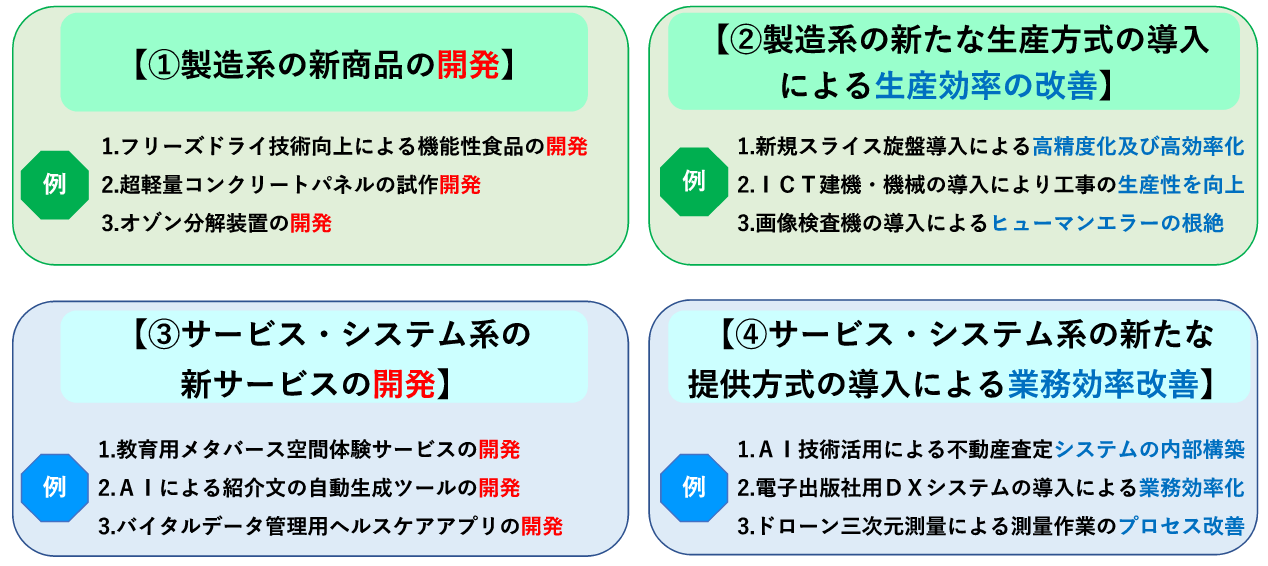 【①製造系の新商品の開発】

例

1.フリーズドライ技術向上による機能性食品の開発
2.超軽量コンクリートパネルの試作開発
3.オゾン分解装置の開発

【②製造系の新たな生産方式の導入による生産効率の改善】

例

1.新規スライス旋盤導入による高精度化及び高効率化
2.ＩＣＴ建機・機械の導入により工事の生産性を向上
3.画像検査機の導入によるヒューマンエラーの根絶

【③サービス・システム系の新サービスの開発】

例

1.教育用メタバース空間体験サービスの開発
2.ＡＩによる紹介文の自動生成ツールの開発
3.バイタルデータ管理用ヘルスケアアプリの開発

【④サービス・システム系の新たな提供方式の導入による業務効率改善】

例

1.ＡＩ技術活用による不動産査定システムの内部構築
2.電子出版社用ＤＸシステムの導入による業務効率化
3.ドローン三次元測量による測量作業のプロセス改善